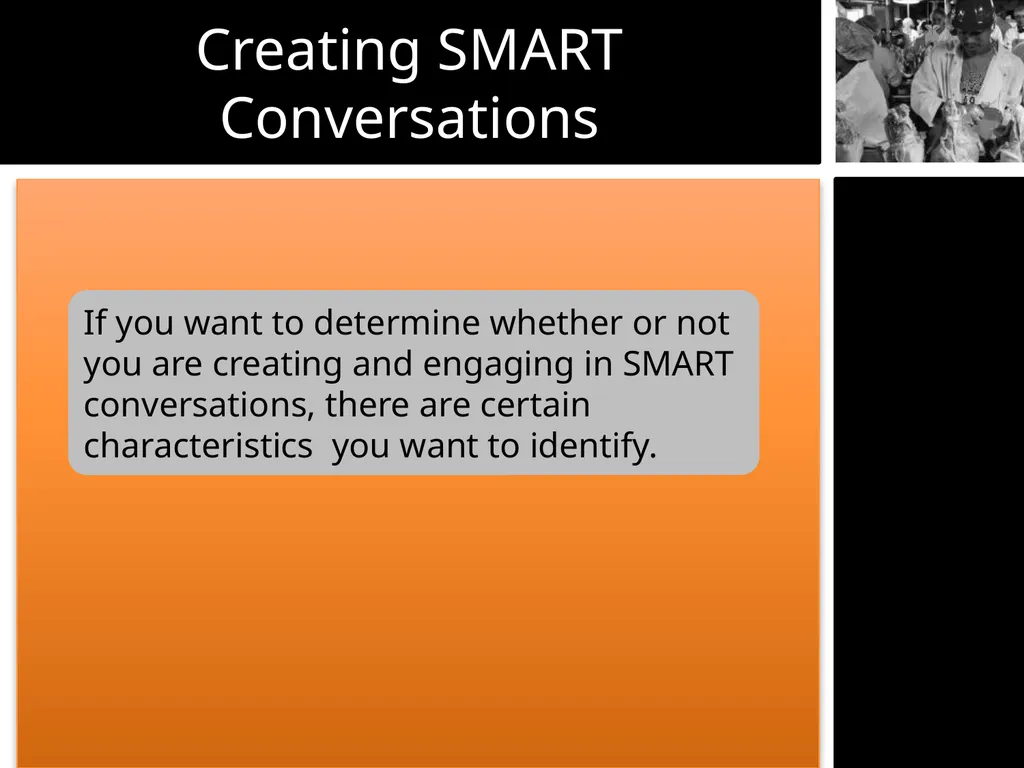 Creating SMART Conversations

If you want to determine whether or not you are creating and engaging in SMART conversations, there are certain characteristics you want to identify.